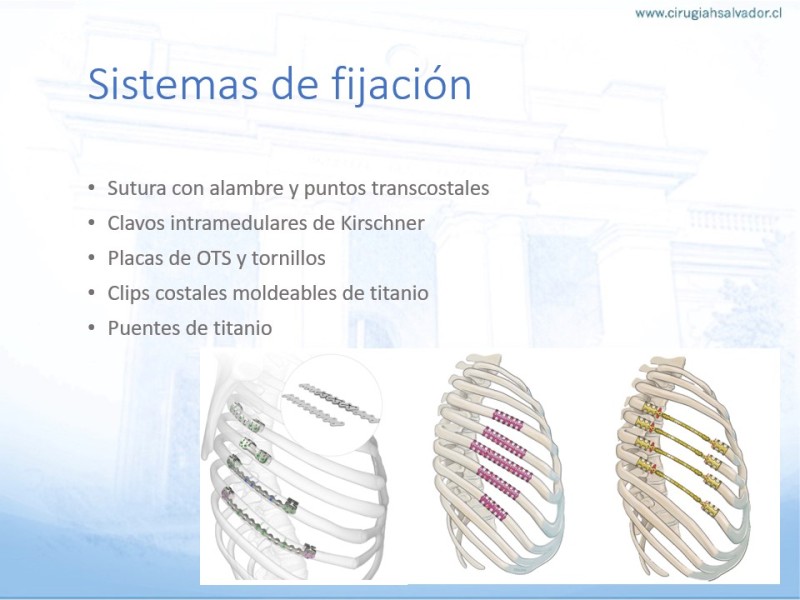 www.cirugiahsalvador.cl

Sistemas de fijación

• Sutura con alambre y puntos transcostales
• Clavos intramedulares de Kirschner
• Placas de OTS y tornillos
• Clips costales moldeables de titanio
• Puentes de titanio